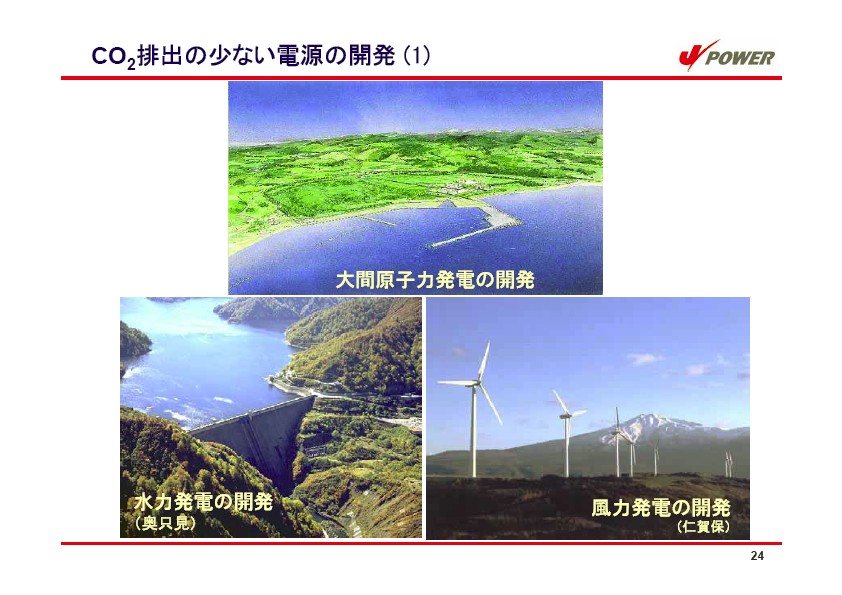 $CO_2$排出の少ない電源の開発 (1)

J POWER

大間原子力発電の開発

水力発電の開発
(奥只見)

風力発電の開発
(仁賀保)

24